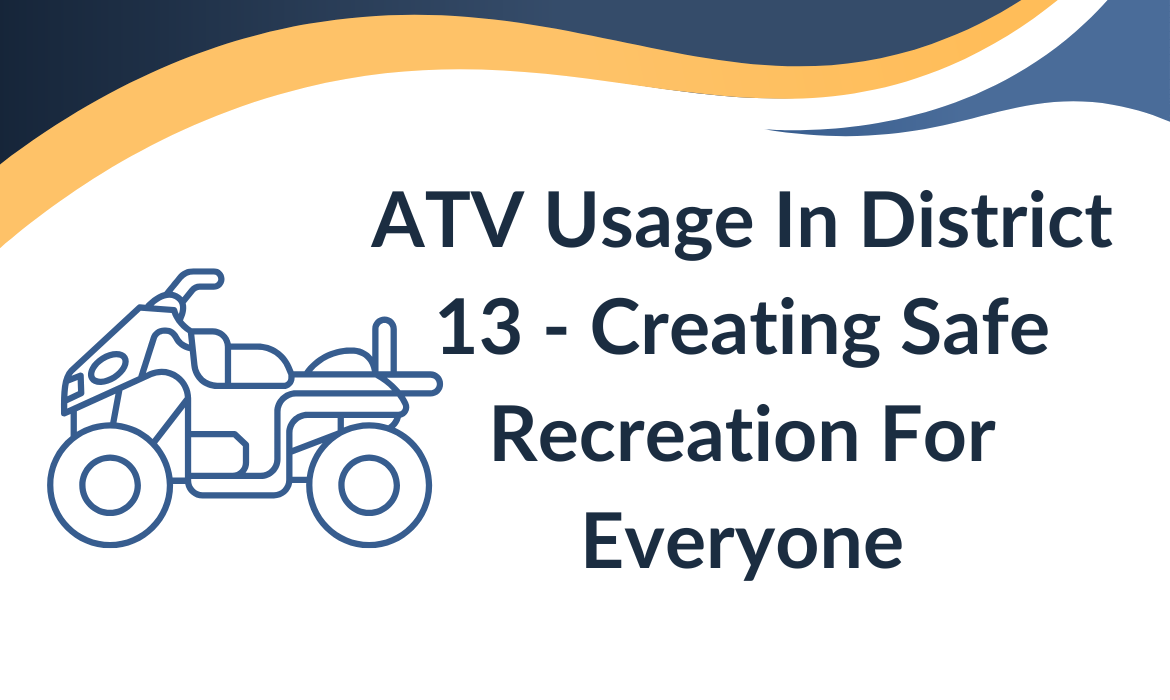 ATV Usage In District 13 - Creating Safe Recreation For Everyone